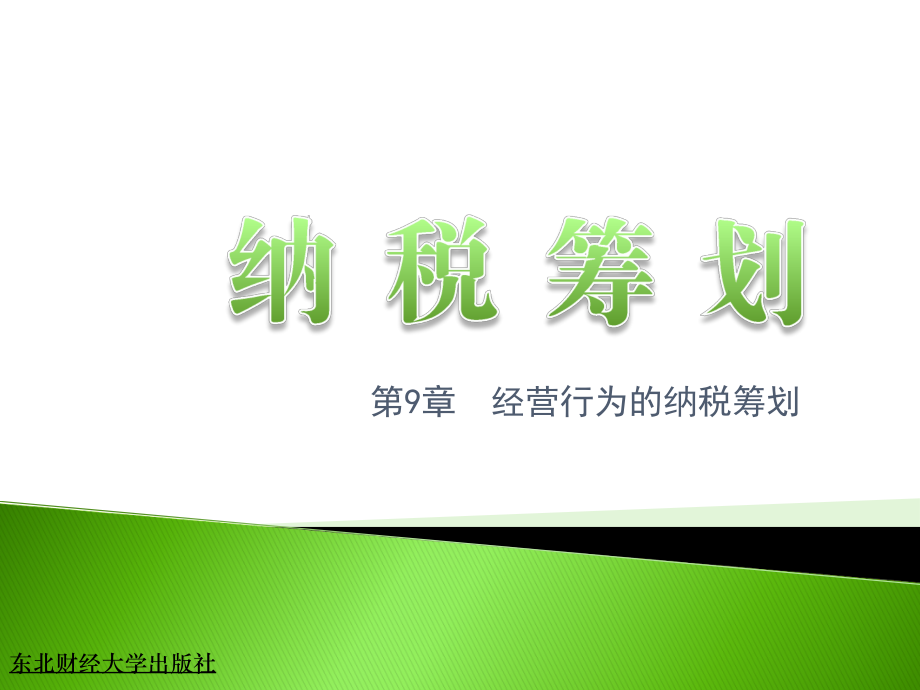 纳 税 筹 划

第9章　经营行为的纳税筹划

东北财经大学出版社